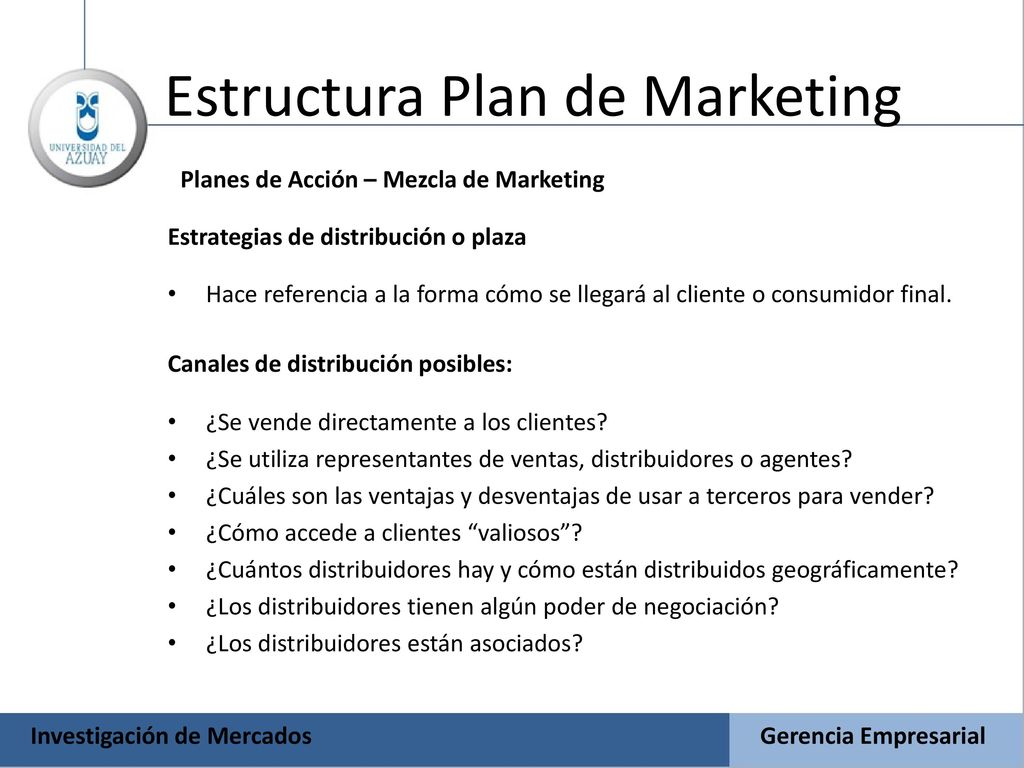 UNIVERSIDAD DEL AZUAY

Estructura Plan de Marketing

Planes de Acción – Mezcla de Marketing

Estrategias de distribución o plaza

• Hace referencia a la forma cómo se llegará al cliente o consumidor final.

Canales de distribución posibles:

• ¿Se vende directamente a los clientes?
• ¿Se utiliza representantes de ventas, distribuidores o agentes?
• ¿Cuáles son las ventajas y desventajas de usar a terceros para vender?
• ¿Cómo accede a clientes “valiosos”?
• ¿Cuántos distribuidores hay y cómo están distribuidos geográficamente?
• ¿Los distribuidores tienen algún poder de negociación?
• ¿Los distribuidores están asociados?

Investigación de Mercados

Gerencia Empresarial